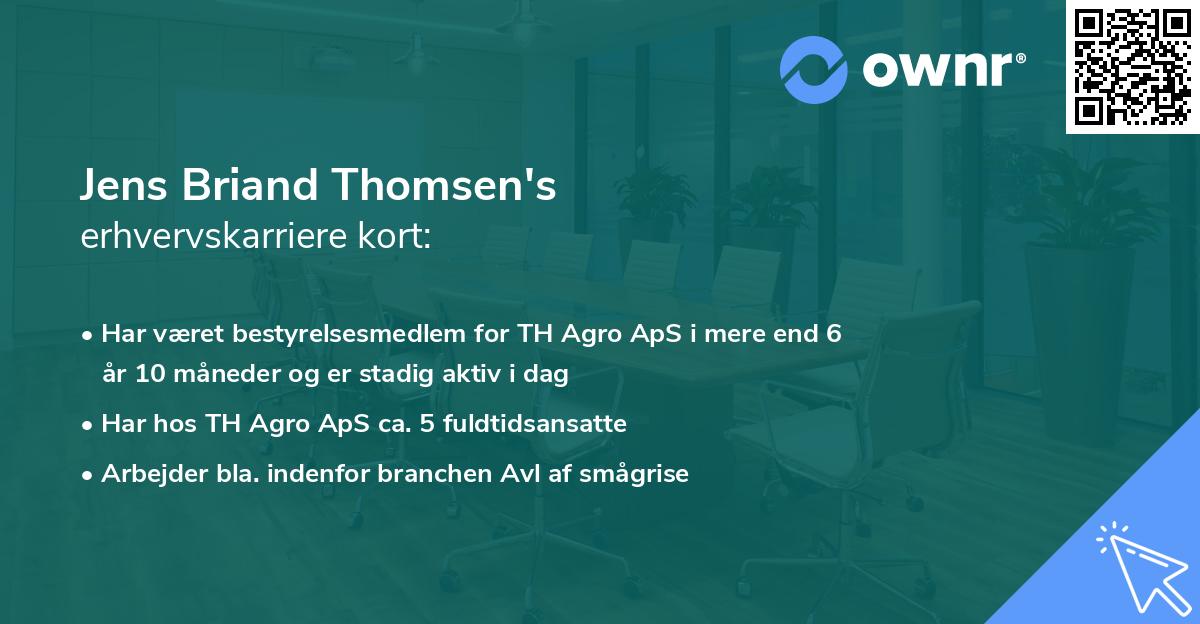 ownr®

Jens Briand Thomsen's
erhvervskarriere kort:

• Har været bestyrelsesmedlem for TH Agro ApS i mere end 6 år 10 måneder og er stadig aktiv i dag
• Har hos TH Agro ApS ca. 5 fuldtidsansatte
• Arbejder bla. indenfor branchen Avl af smågrise